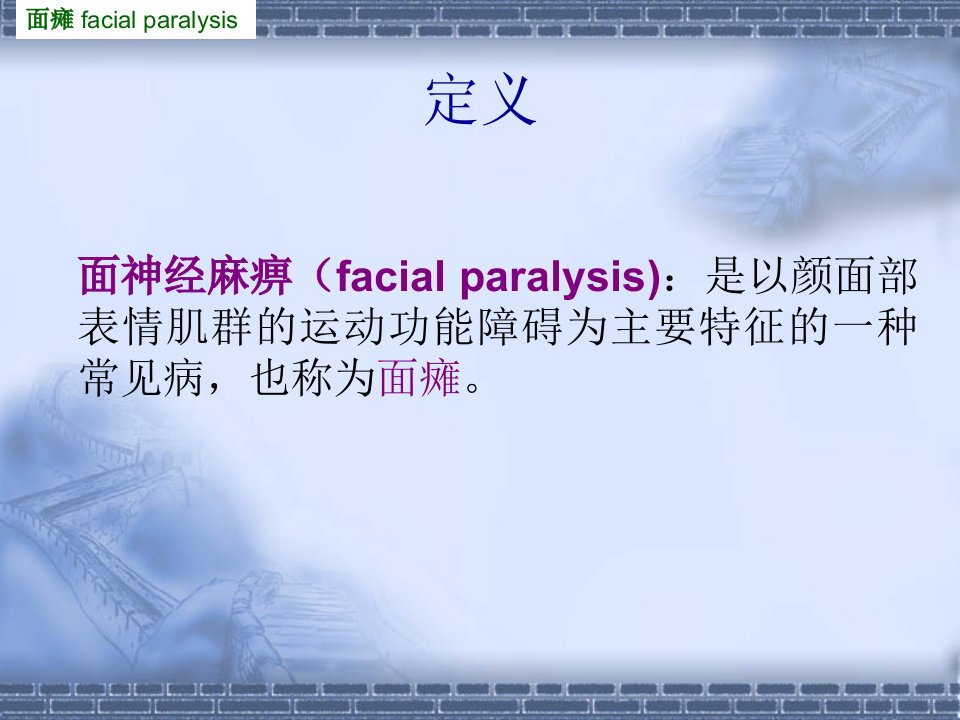 面瘫 facial paralysis

定义

面神经麻痹（facial paralysis)：是以颜面部表情肌群的运动功能障碍为主要特征的一种常见病，也称为面瘫。